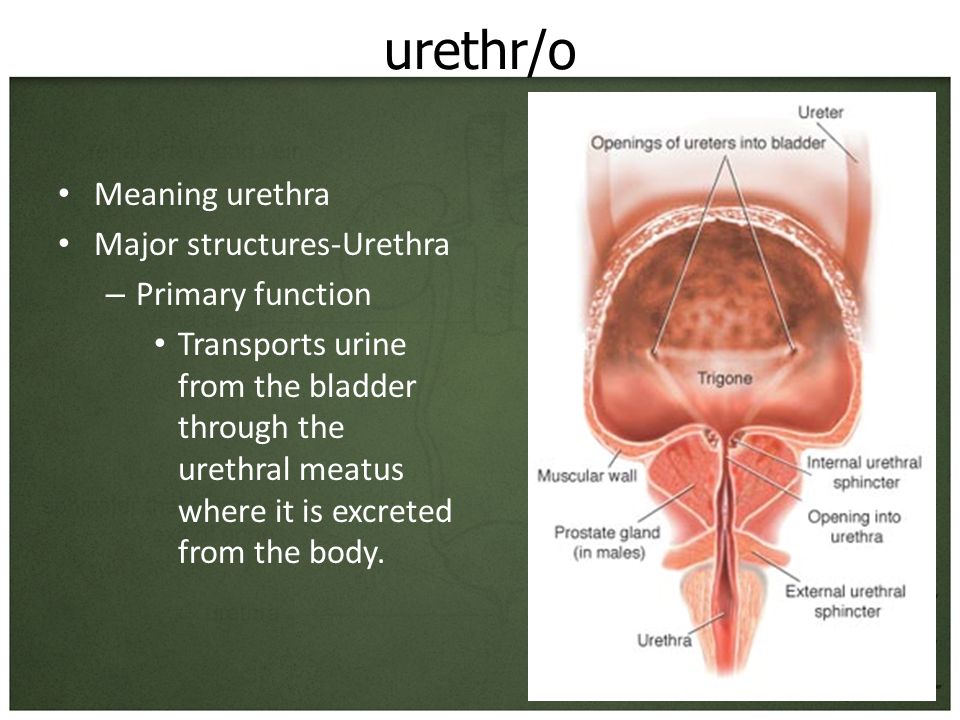 urethr/o

• Meaning urethra
• Major structures-Urethra
– Primary function
• Transports urine from the bladder through the urethral meatus where it is excreted from the body.

Ureter
Openings of ureters into bladder
Trigone
Muscular wall
Internal urethral sphincter
Opening into urethra
Prostate gland (in males)
External urethral sphincter
Urethra